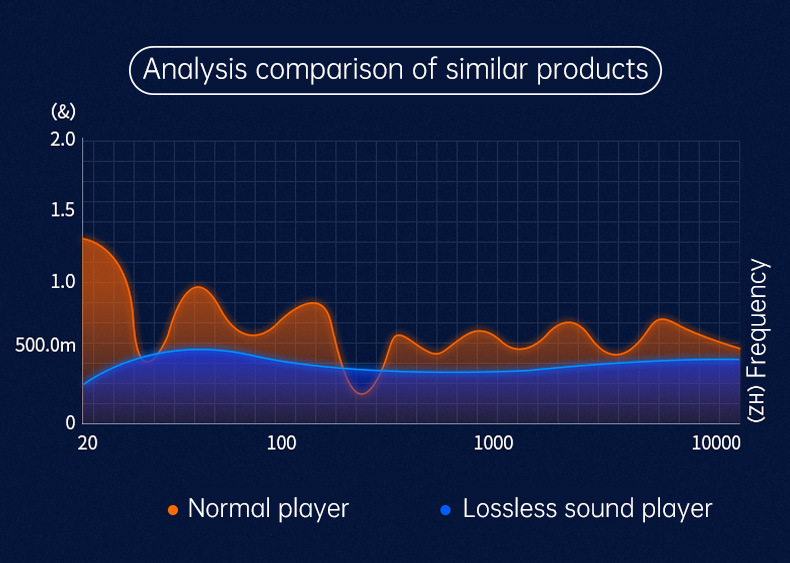 Analysis comparison of similar products

(&)

2.0

1.5

1.0

500.0m

0

20

100

1000

10000

(ZH) Frequency

Normal player

Lossless sound player